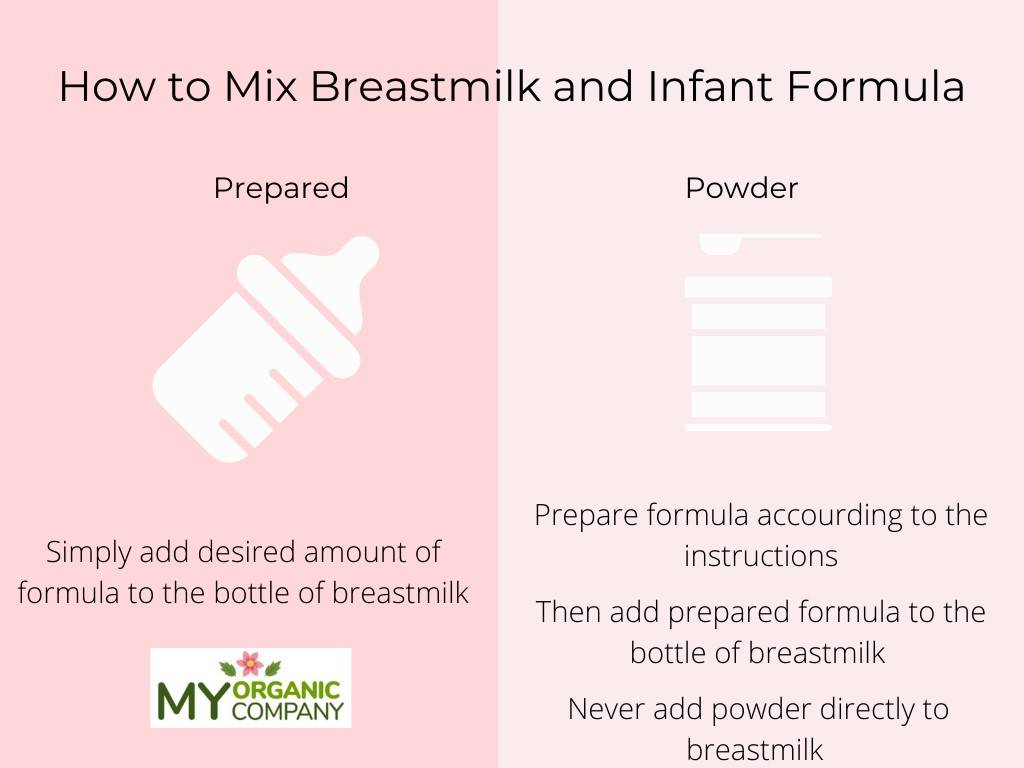 How to Mix Breastmilk and Infant Formula

Prepared

Simply add desired amount of formula to the bottle of breastmilk

MY ORGANIC COMPANY

Powder

Prepare formula accourding to the instructions

Then add prepared formula to the bottle of breastmilk

Never add powder directly to breastmilk